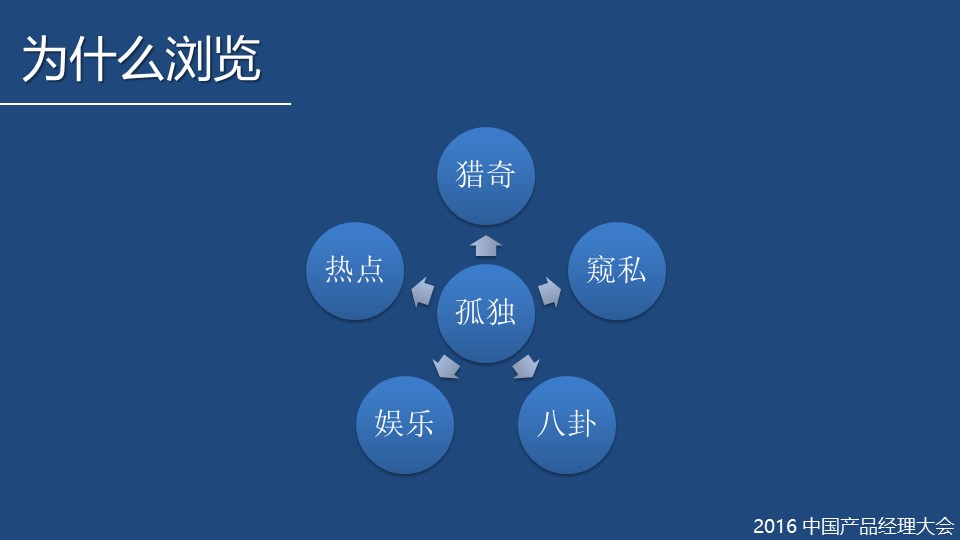 为什么浏览

猎奇

热点

窥私

孤独

娱乐

八卦

2016 中国产品经理大会